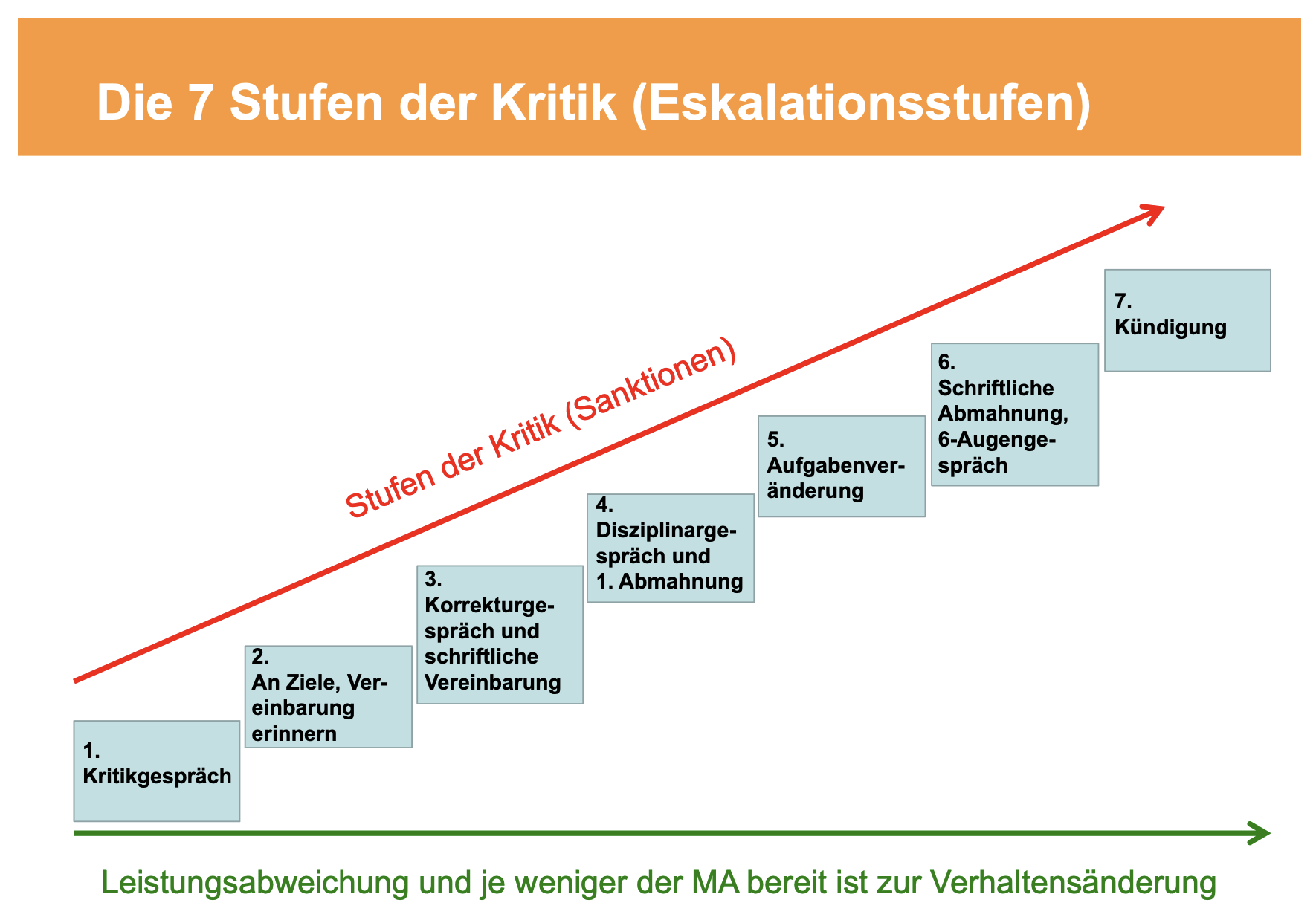 Die 7 Stufen der Kritik (Eskalationsstufen)

Stufen der Kritik (Sanktionen)

1.
Kritikgespräch

2.
An Ziele, Vereinbarung erinnern

3.
Korrekturgespräch und schriftliche Vereinbarung

4.
Disziplinargespräch und 1. Abmahnung

5.
Aufgabenveränderung

6.
Schriftliche Abmahnung, 6-Augengespräch

7.
Kündigung

Leistungsabweichung und je weniger der MA bereit ist zur Verhaltensänderung